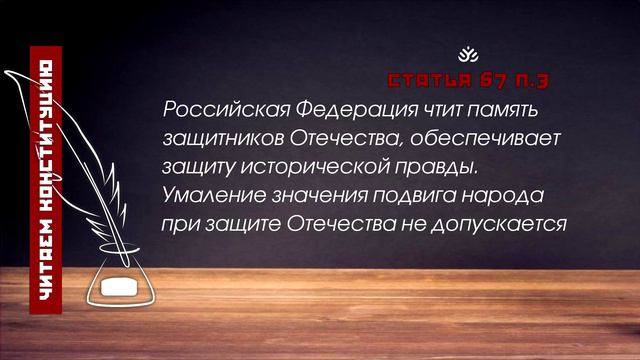 ЧИТАЕМ КОНСТИТУЦИЮ

СТАТЬЯ 67 П.3

Российская Федерация чтит память защитников Отечества, обеспечивает защиту исторической правды. Умаление значения подвига народа при защите Отечества не допускается